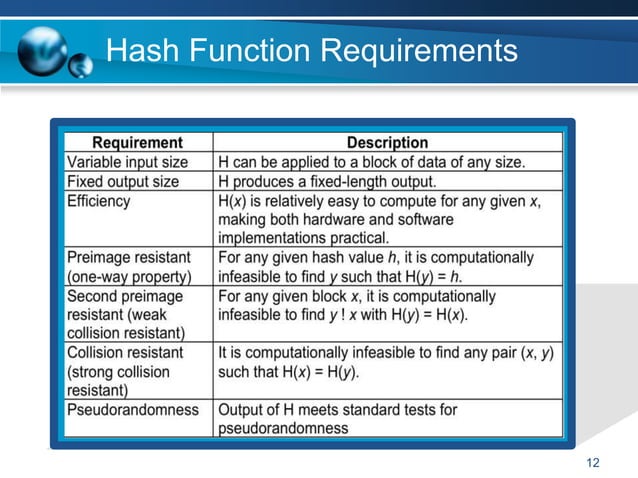 Hash Function Requirements

| Requirement | Description |
|---|---|
| Variable input size | H can be applied to a block of data of any size. |
| Fixed output size | H produces a fixed-length output. |
| Efficiency | H($x$) is relatively easy to compute for any given $x$, making both hardware and software implementations practical. |
| Preimage resistant (one-way property) | For any given hash value $h$, it is computationally infeasible to find $y$ such that H($y$) = $h$. |
| Second preimage resistant (weak collision resistant) | For any given block $x$, it is computationally infeasible to find $y$ ! $x$ with H($y$) = H($x$). |
| Collision resistant (strong collision resistant) | It is computationally infeasible to find any pair ($x$, $y$) such that H($x$) = H($y$). |
| Pseudorandomness | Output of H meets standard tests for pseudorandomness |

12